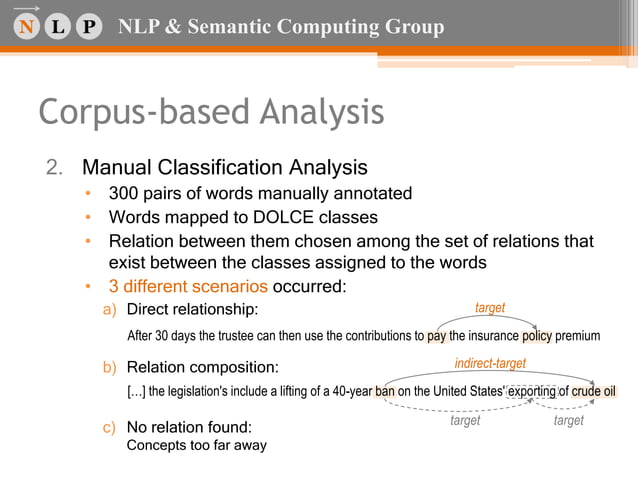 N L P NLP & Semantic Computing Group

Corpus-based Analysis

2. Manual Classification Analysis
• 300 pairs of words manually annotated
• Words mapped to DOLCE classes
• Relation between them chosen among the set of relations that exist between the classes assigned to the words
• 3 different scenarios occurred:
a) Direct relationship:
target
After 30 days the trustee can then use the contributions to pay the insurance policy premium
b) Relation composition:
indirect-target
[…] the legislation's include a lifting of a 40-year ban on the United States' exporting of crude oil
target target
c) No relation found:
Concepts too far away